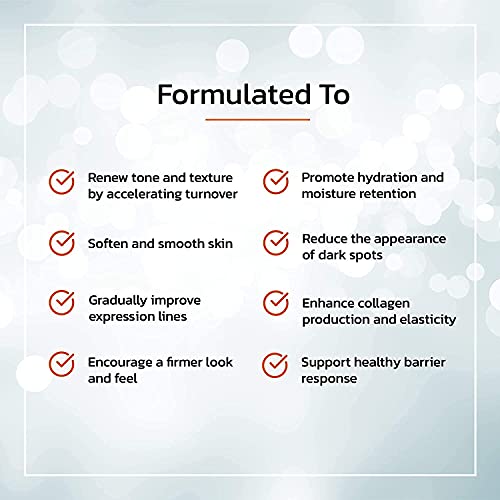 Formulated To

Renew tone and texture by accelerating turnover

Soften and smooth skin

Gradually improve expression lines

Encourage a firmer look and feel

Promote hydration and moisture retention

Reduce the appearance of dark spots

Enhance collagen production and elasticity

Support healthy barrier response